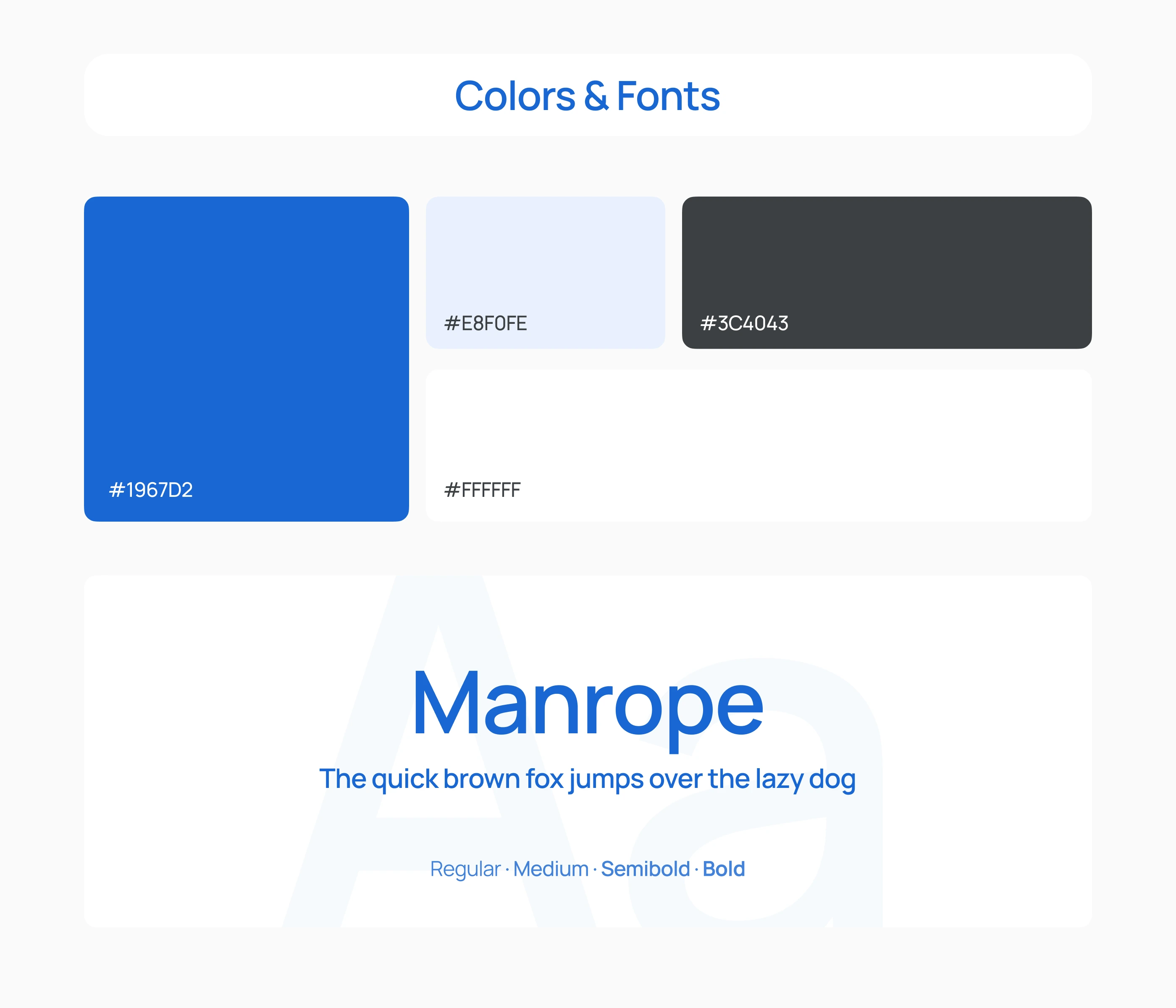 Colors & Fonts

#1967D2

#E8F0FE

#3C4043

#FFFFFF

Aa

Manrope

The quick brown fox jumps over the lazy dog

Regular · Medium · Semibold · Bold